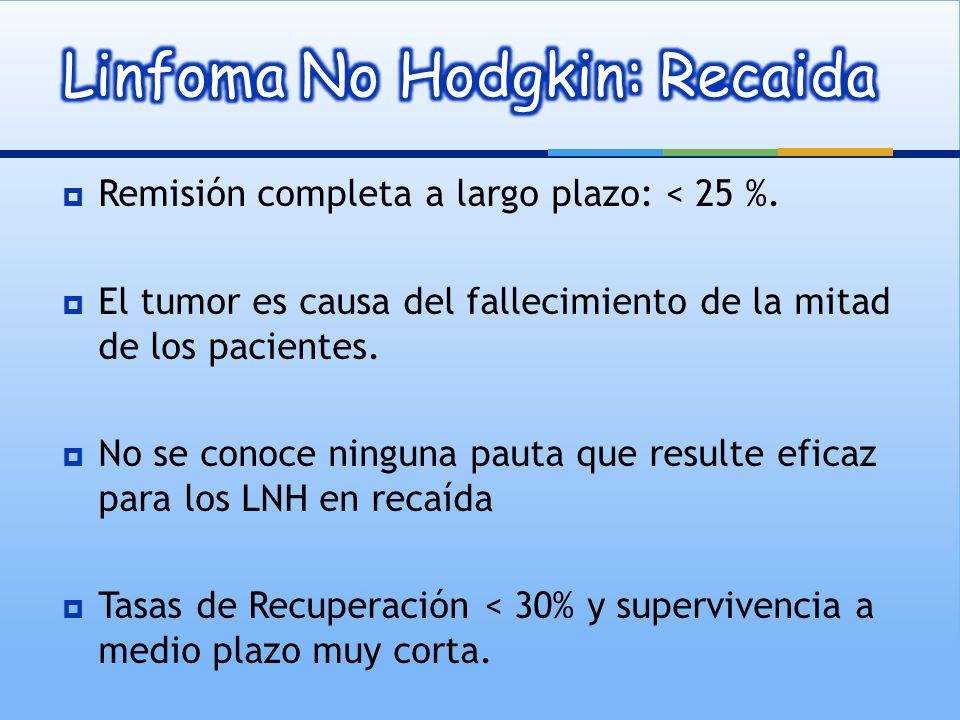 Linfoma No Hodgkin: Recaida

Remisión completa a largo plazo: < 25 %.

El tumor es causa del fallecimiento de la mitad de los pacientes.

No se conoce ninguna pauta que resulte eficaz para los LNH en recaída

Tasas de Recuperación < 30% y supervivencia a medio plazo muy corta.